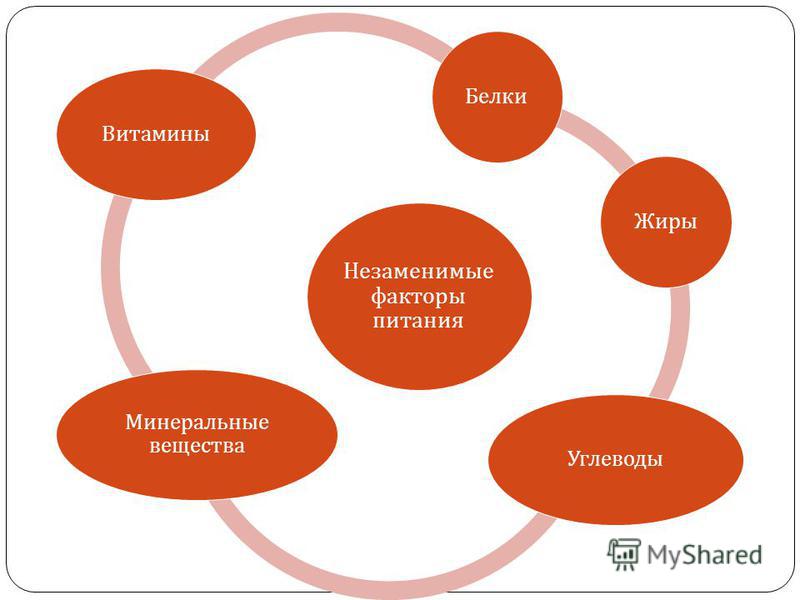 Незаменимые факторы питания

Белки

Жиры

Углеводы

Минеральные вещества

Витамины

MyShared